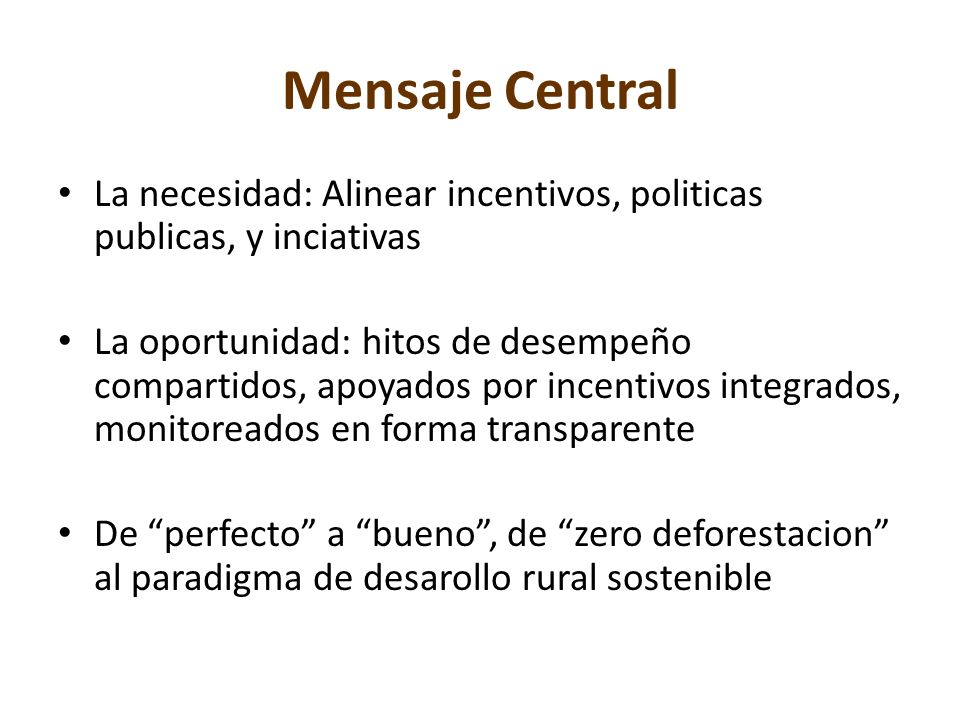 Mensaje Central

• La necesidad: Alinear incentivos, politicas publicas, y inciativas

• La oportunidad: hitos de desempeño compartidos, apoyados por incentivos integrados, monitoreados en forma transparente

• De “perfecto” a “bueno”, de “zero deforestacion” al paradigma de desarollo rural sostenible